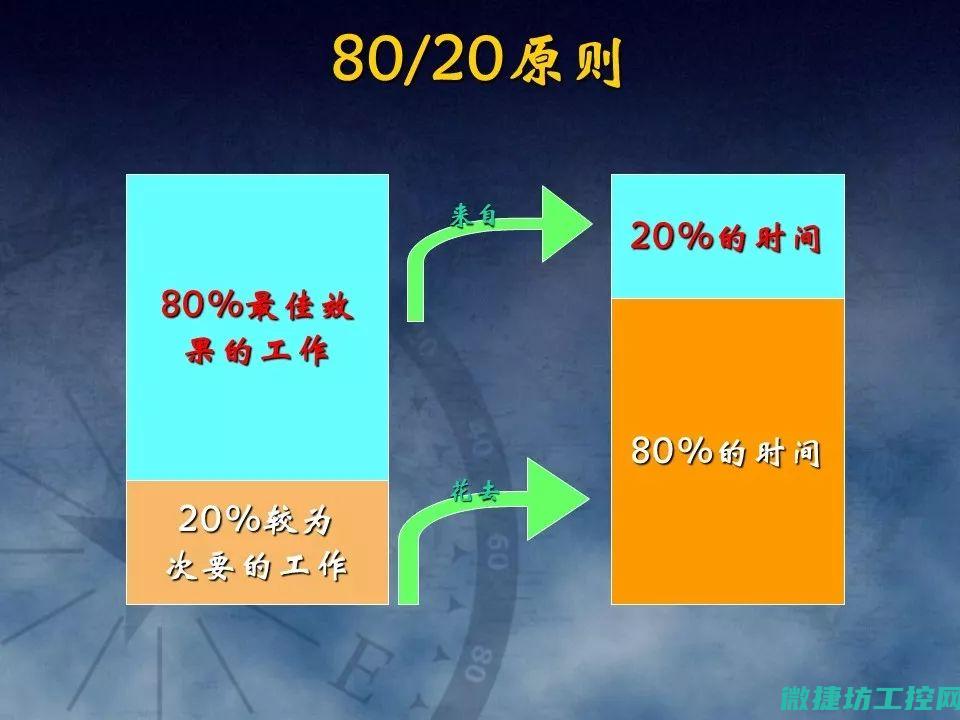 80/20原则

80%最佳效果的工作

20%较为次要的工作

来自

花去

20%的时间

80%的时间

微捷坊工控网